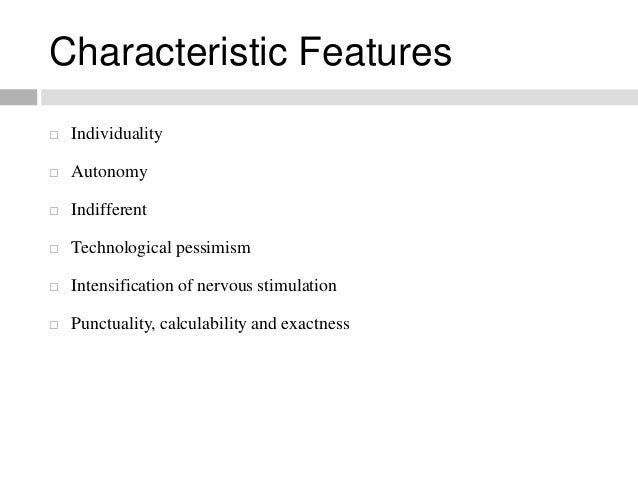 Characteristic Features

□ Individuality

□ Autonomy

□ Indifferent

□ Technological pessimism

□ Intensification of nervous stimulation

□ Punctuality, calculability and exactness